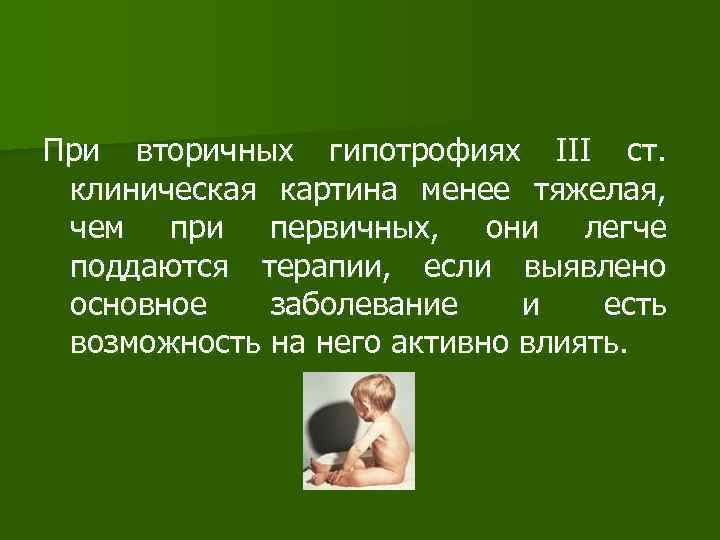 При вторичных гипотрофиях III ст. клиническая картина менее тяжелая, чем при первичных, они легче поддаются терапии, если выявлено основное заболевание и есть возможность на него активно влиять.